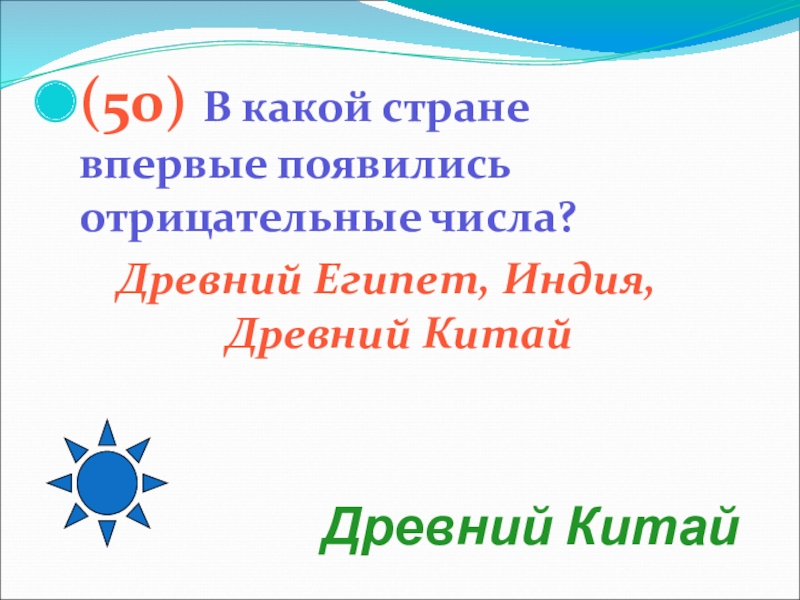 (50) В какой стране впервые появились отрицательные числа?

Древний Египет, Индия, Древний Китай

Древний Китай